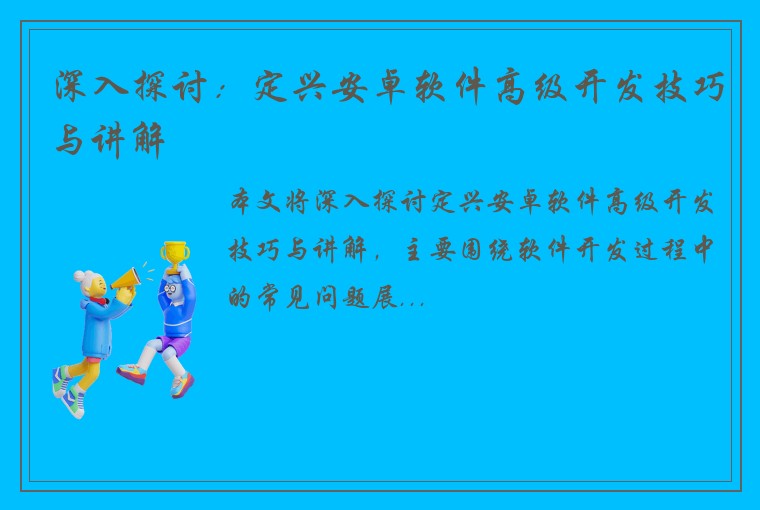 深入探讨：定兴安卓软件高级开发技巧与讲解

本文将深入探讨定兴安卓软件高级开发技巧与讲解，主要围绕软件开发过程中的常见问题展...